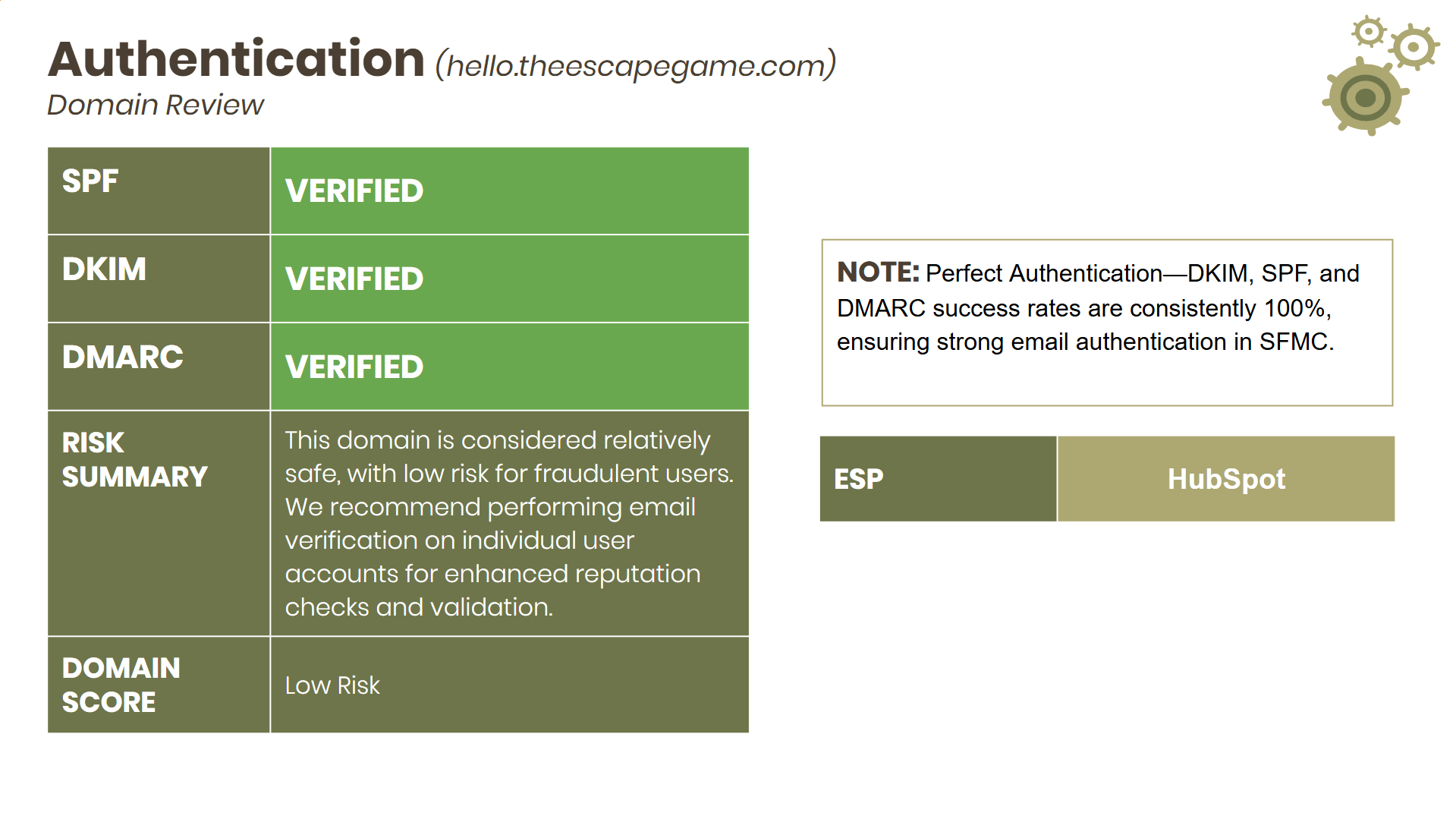 Authentication (hello.theescapegame.com)
Domain Review

| SPF | VERIFIED |
|---|---|
| DKIM | VERIFIED |
| DMARC | VERIFIED |
| RISK SUMMARY | This domain is considered relatively safe, with low risk for fraudulent users. We recommend performing email verification on individual user accounts for enhanced reputation checks and validation. |
| DOMAIN SCORE | Low Risk |

NOTE: Perfect Authentication—DKIM, SPF, and DMARC success rates are consistently 100%, ensuring strong email authentication in SFMC.

| ESP | HubSpot |
|---|---|